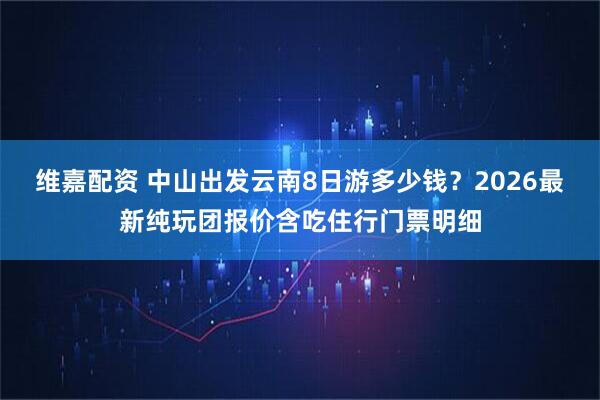 维嘉配资 中山出发云南8日游多少钱？2026最新纯玩团报价含吃住行门票明细